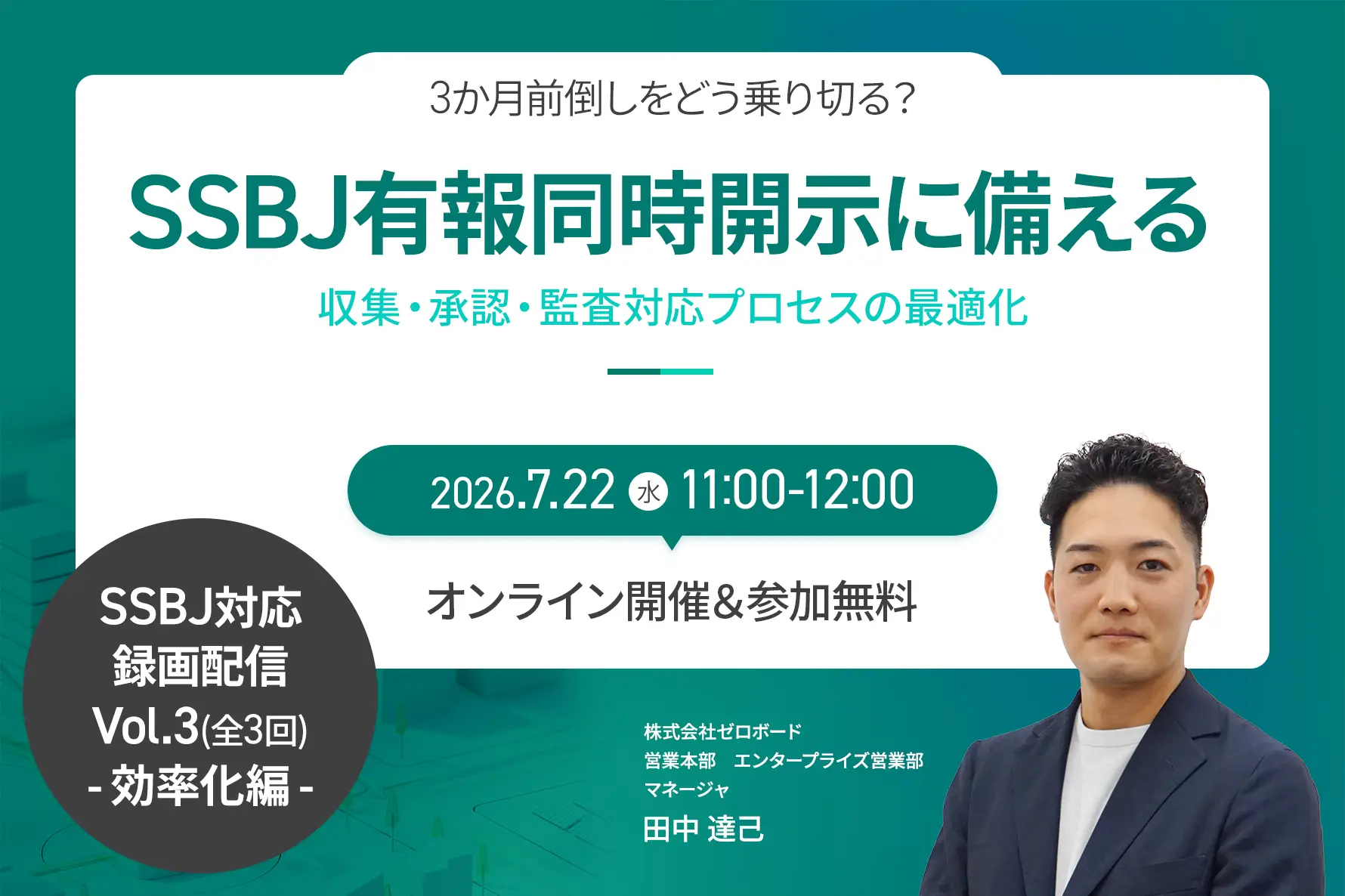 3か月前倒しをどう乗り切る？

SSBJ有報同時開示に備える

収集・承認・監査対応プロセスの最適化

2026.7.22 水 11:00-12:00

オンライン開催&参加無料

SSBJ対応
録画配信
Vol.3(全3回)
- 効率化編 -

株式会社ゼロボード
営業本部　エンタープライズ営業部
マネージャ
田中 達己